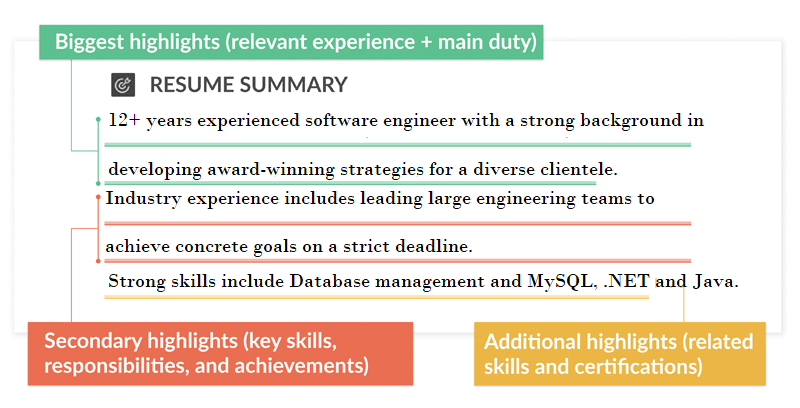 Biggest highlights (relevant experience + main duty)

RESUME SUMMARY

12+ years experienced software engineer with a strong background in developing award-winning strategies for a diverse clientele.

Industry experience includes leading large engineering teams to achieve concrete goals on a strict deadline.

Strong skills include Database management and MySQL, .NET and Java.

Secondary highlights (key skills, responsibilities, and achievements)

Additional highlights (related skills and certifications)